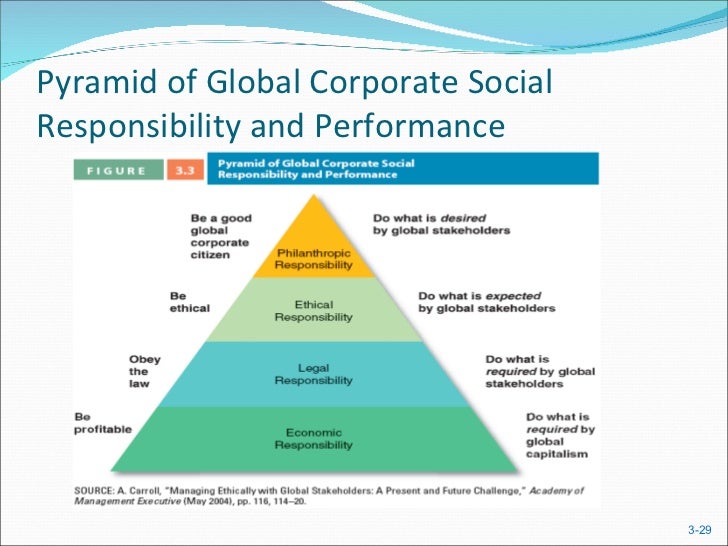 Pyramid of Global Corporate Social Responsibility and Performance

FIGURE 3.3 Pyramid of Global Corporate Social Responsibility and Performance

Be a good global corporate citizen

Philanthropic Responsibility

Do what is desired by global stakeholders

Be ethical

Ethical Responsibility

Do what is expected by global stakeholders

Obey the law

Legal Responsibility

Do what is required by global stakeholders

Be profitable

Economic Responsibility

Do what is required by global capitalism

SOURCE: A. Carroll, "Managing Ethically with Global Stakeholders: A Present and Future Challenge," Academy of Management Executive (May 2004), pp. 116, 114–20.

3-29